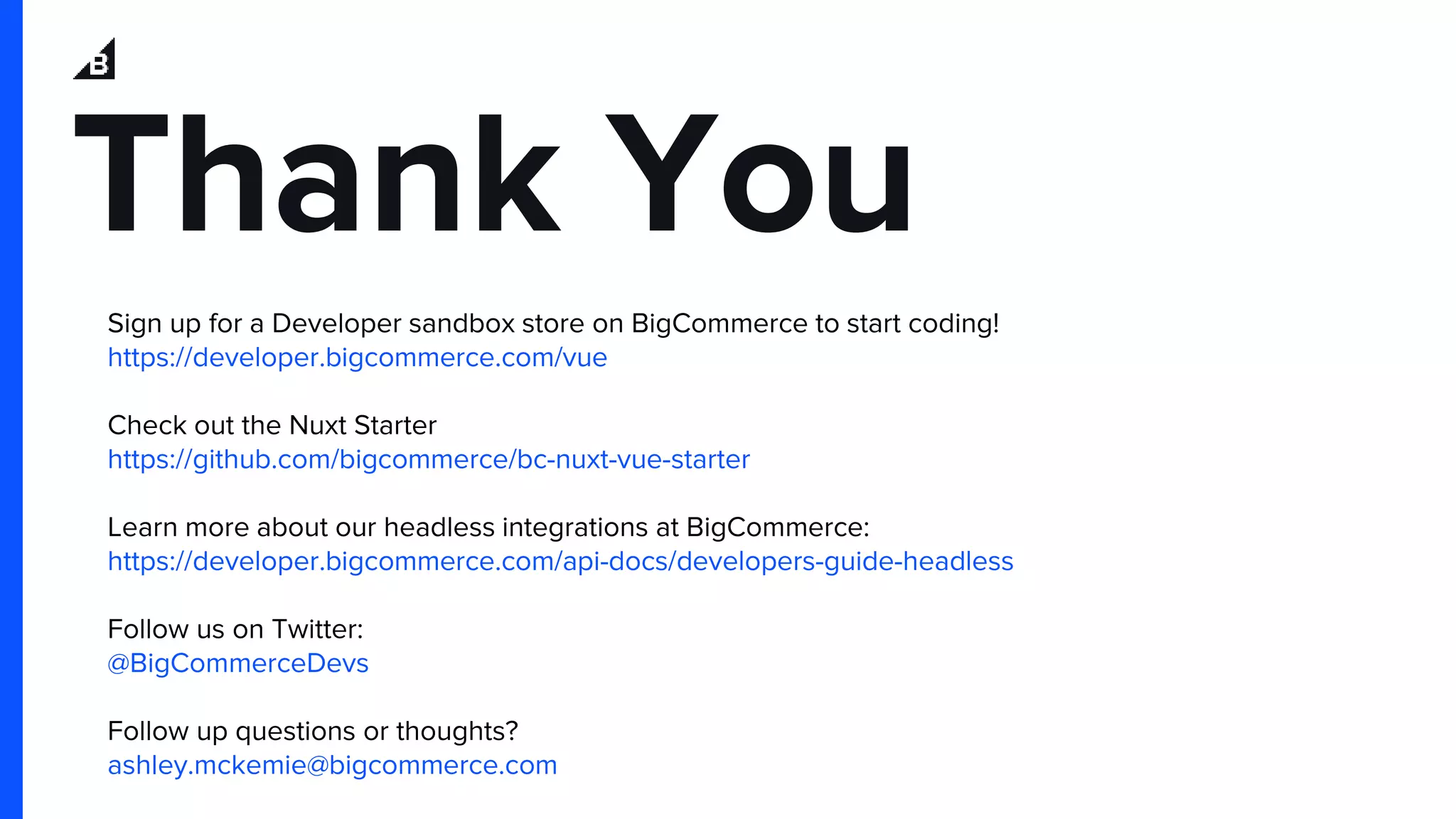 B

Thank You

Sign up for a Developer sandbox store on BigCommerce to start coding!
https://developer.bigcommerce.com/vue

Check out the Nuxt Starter
https://github.com/bigcommerce/bc-nuxt-vue-starter

Learn more about our headless integrations at BigCommerce:
https://developer.bigcommerce.com/api-docs/developers-guide-headless

Follow us on Twitter:
@BigCommerceDevs

Follow up questions or thoughts?
ashley.mckemie@bigcommerce.com